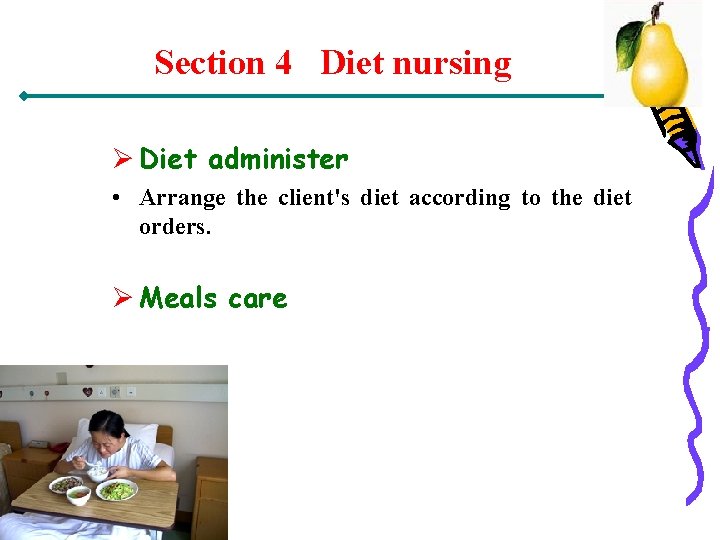 Section 4 Diet nursing

➢ Diet administer

• Arrange the client's diet according to the diet orders.

➢ Meals care